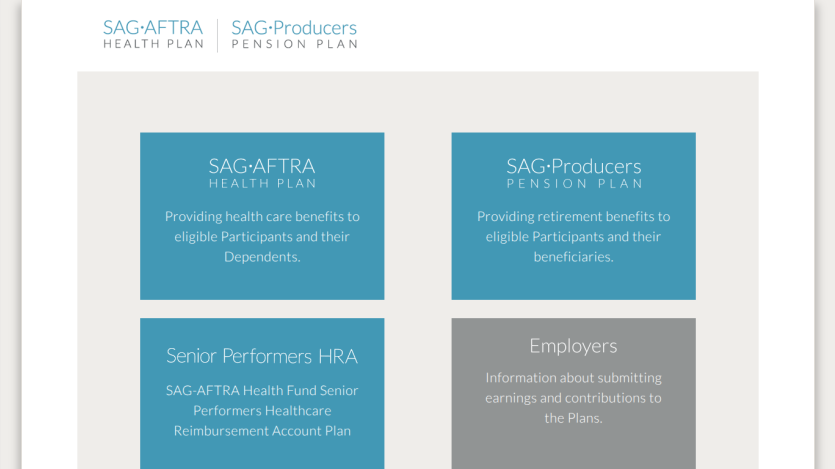 SAG·AFTRA
HEALTH PLAN

SAG·Producers
PENSION PLAN

SAG·AFTRA
HEALTH PLAN

Providing health care benefits to eligible Participants and their Dependents.

SAG·Producers
PENSION PLAN

Providing retirement benefits to eligible Participants and their beneficiaries.

Senior Performers HRA

SAG-AFTRA Health Fund Senior Performers Healthcare Reimbursement Account Plan

Employers

Information about submitting earnings and contributions to the Plans.